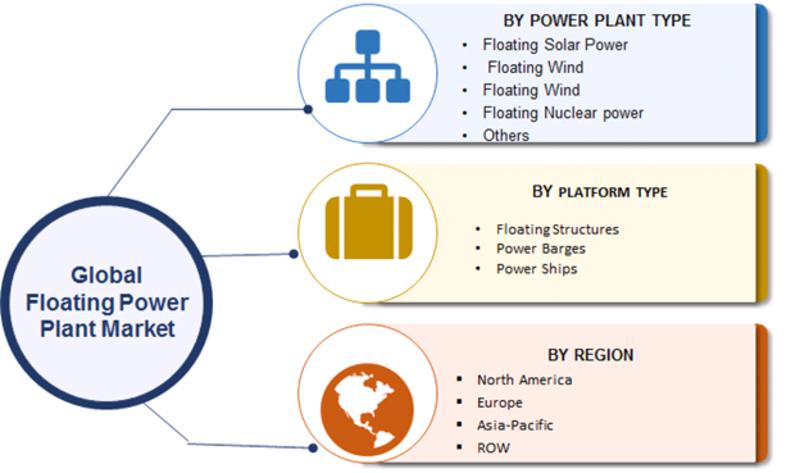 Global Floating Power Plant Market

BY POWER PLANT TYPE

- Floating Solar Power
- Floating Wind
- Floating Wind
- Floating Nuclear power
- Others

BY PLATFORM TYPE

- Floating Structures
- Power Barges
- Power Ships

BY REGION

- North America
- Europe
- Asia-Pacific
- ROW